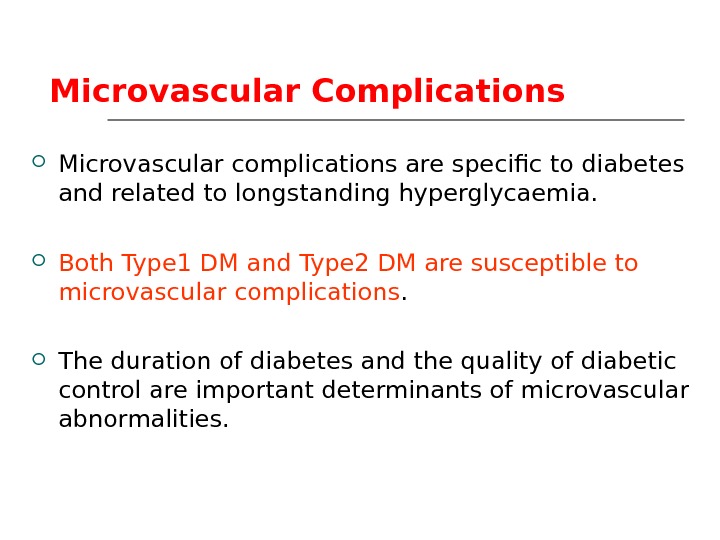 Microvascular Complications

Microvascular complications are specific to diabetes and related to longstanding hyperglycaemia.

Both Type1 DM and Type2 DM are susceptible to microvascular complications.

The duration of diabetes and the quality of diabetic control are important determinants of microvascular abnormalities.